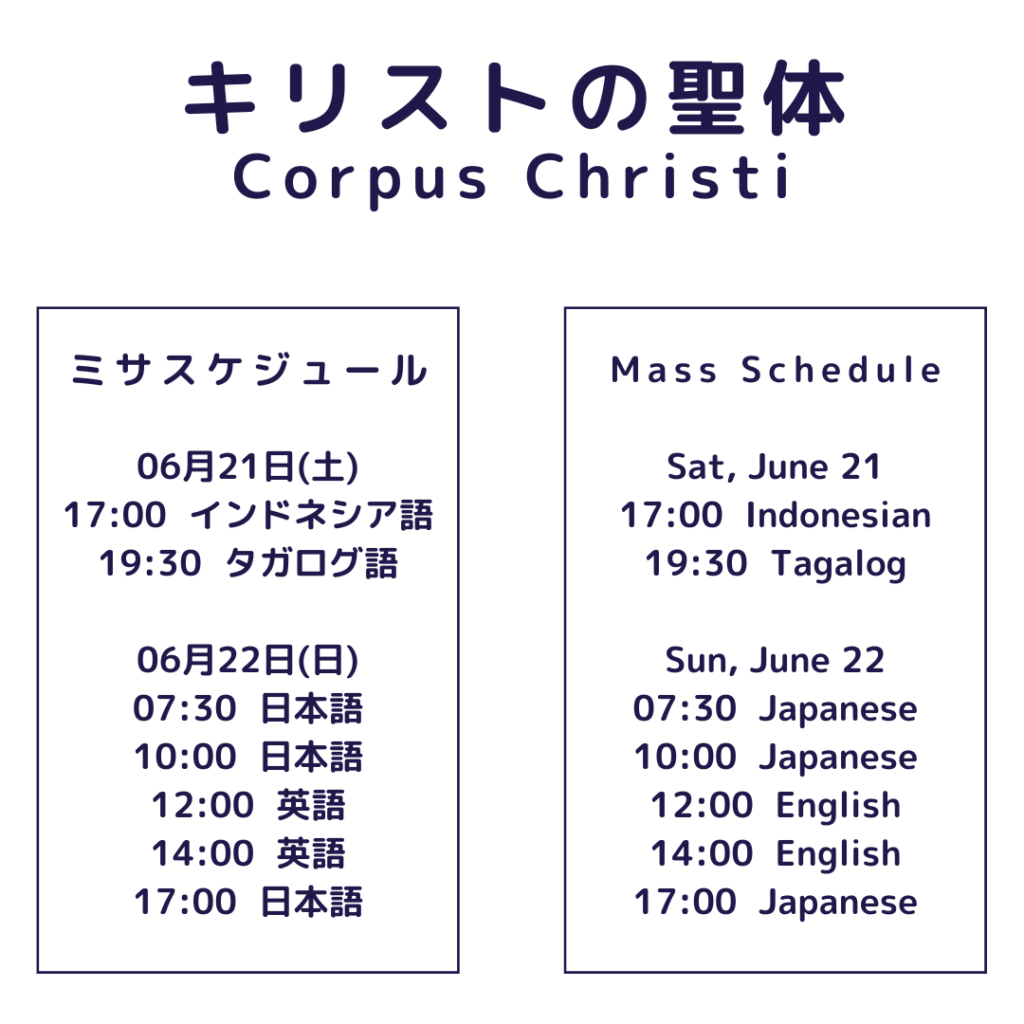 キリストの聖体
Corpus Christi

ミサスケジュール

06月21日(土)
17:00 インドネシア語
19:30 タガログ語

06月22日(日)
07:30 日本語
10:00 日本語
12:00 英語
14:00 英語
17:00 日本語

Mass Schedule

Sat, June 21
17:00 Indonesian
19:30 Tagalog

Sun, June 22
07:30 Japanese
10:00 Japanese
12:00 English
14:00 English
17:00 Japanese